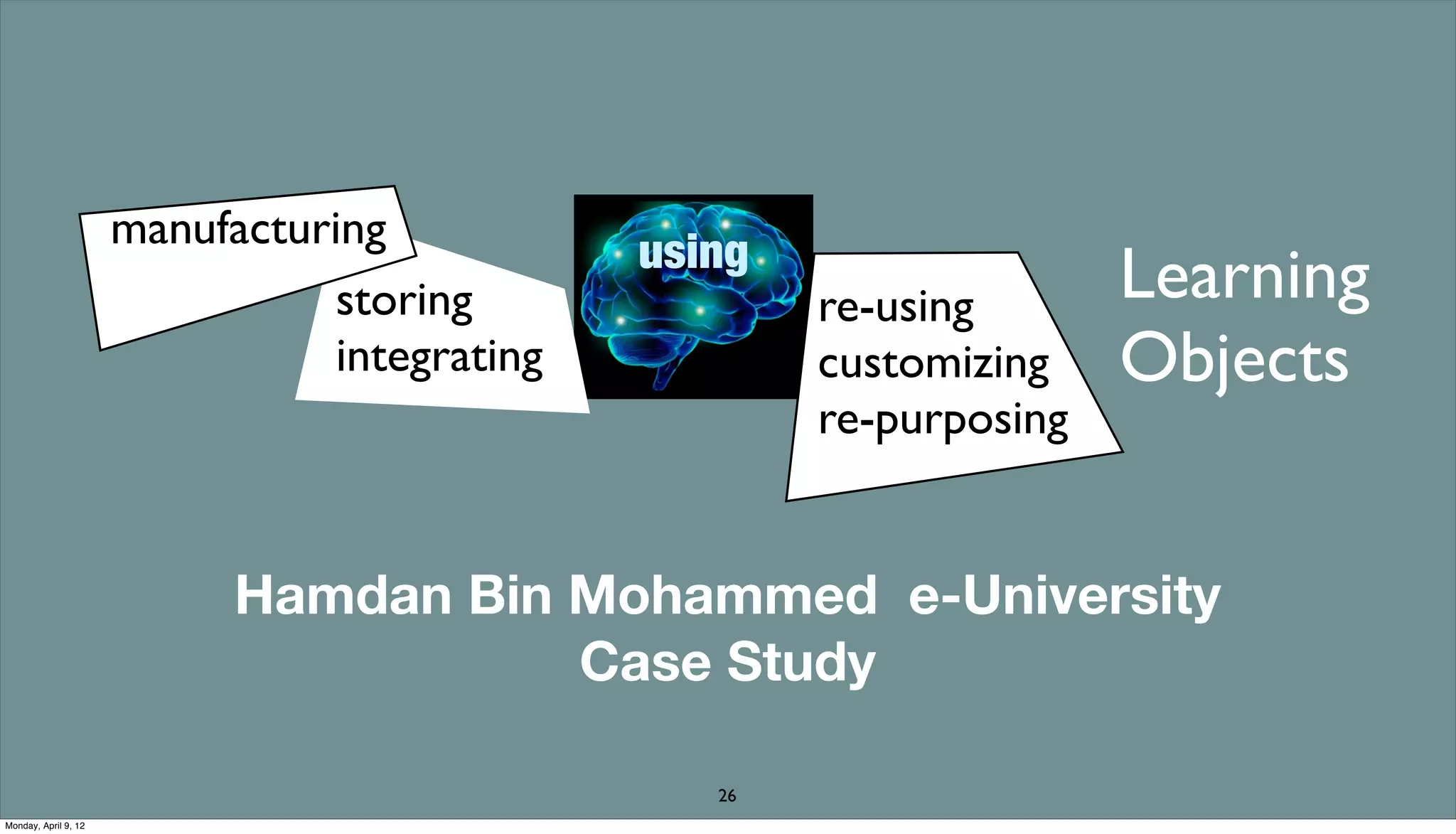 manufacturing

storing
integrating

using

re-using
customizing
re-purposing

Learning
Objects

Hamdan Bin Mohammed e-University
Case Study

26

Monday, April 9, 12